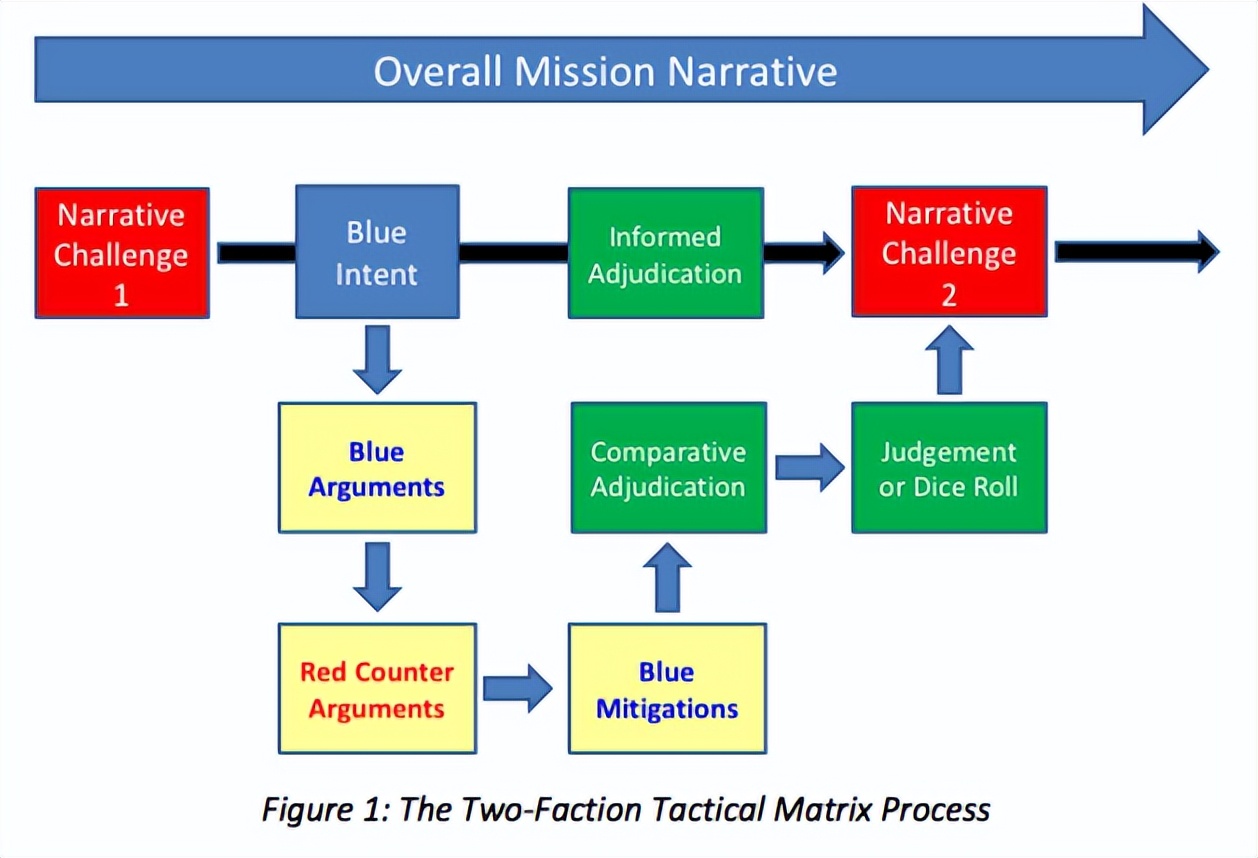 Overall Mission Narrative

Narrative Challenge 1

Blue Intent

Informed Adjudication

Narrative Challenge 2

Blue Arguments

Comparative Adjudication

Judgement or Dice Roll

Red Counter Arguments

Blue Mitigations

Figure 1: The Two-Faction Tactical Matrix Process